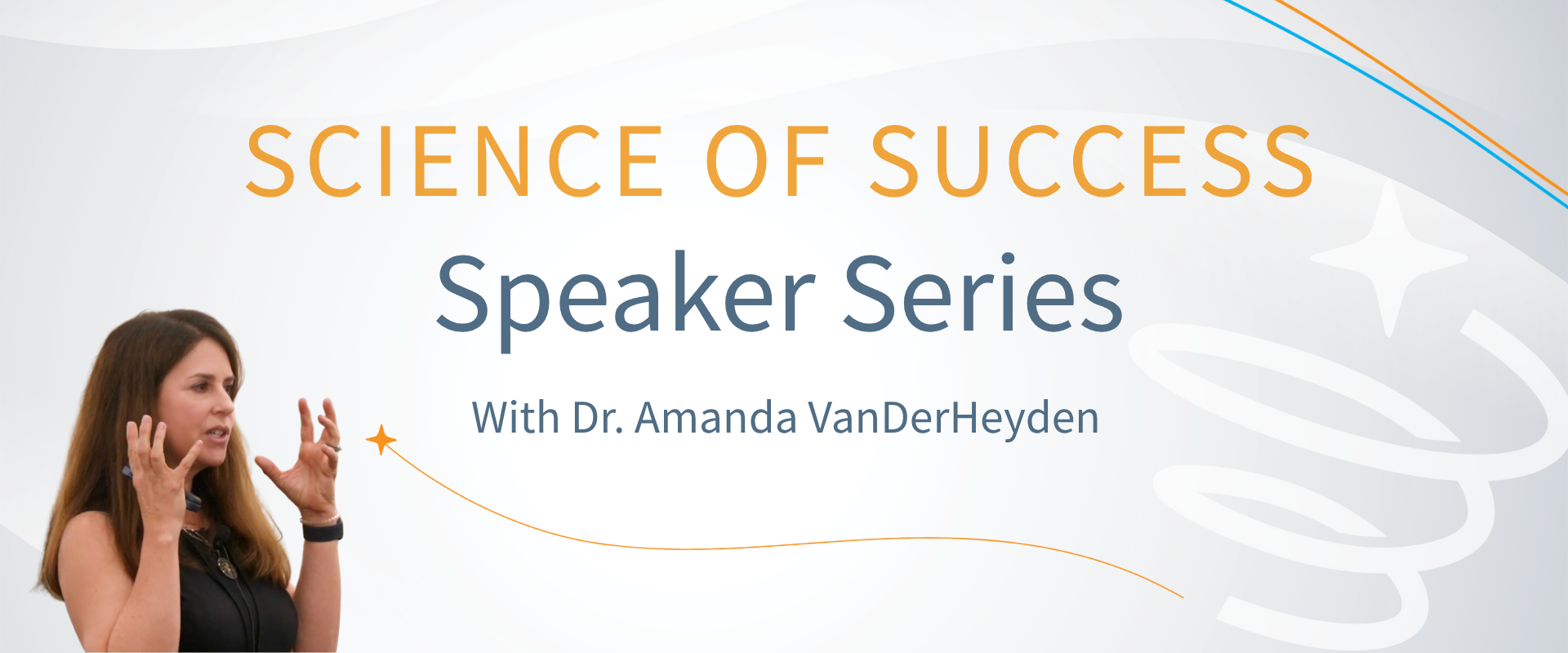 SCIENCE OF SUCCESS
Speaker Series

With Dr. Amanda VanDerHeyden